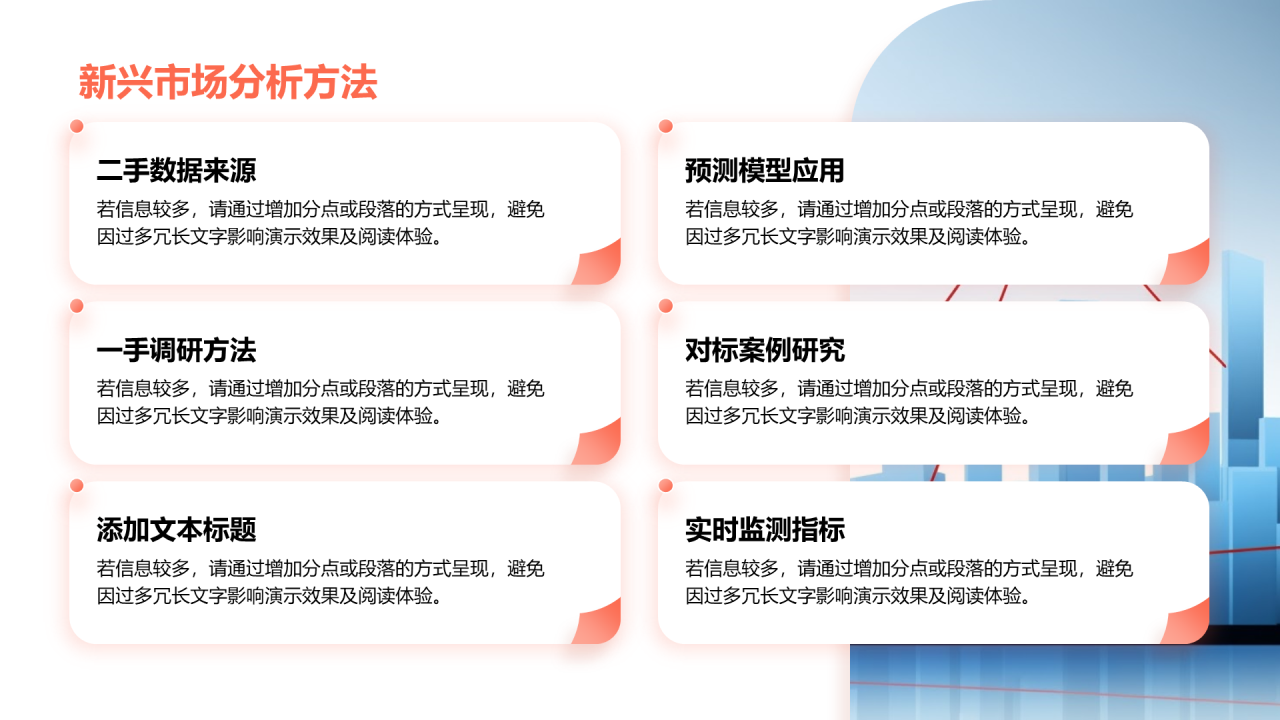 新兴市场分析方法

二手数据来源

若信息较多，请通过增加分点或段落的方式呈现，避免因过多冗长文字影响演示效果及阅读体验。

一手调研方法

若信息较多，请通过增加分点或段落的方式呈现，避免因过多冗长文字影响演示效果及阅读体验。

添加文本标题

若信息较多，请通过增加分点或段落的方式呈现，避免因过多冗长文字影响演示效果及阅读体验。

预测模型应用

若信息较多，请通过增加分点或段落的方式呈现，避免因过多冗长文字影响演示效果及阅读体验。

对标案例研究

若信息较多，请通过增加分点或段落的方式呈现，避免因过多冗长文字影响演示效果及阅读体验。

实时监测指标

若信息较多，请通过增加分点或段落的方式呈现，避免因过多冗长文字影响演示效果及阅读体验。